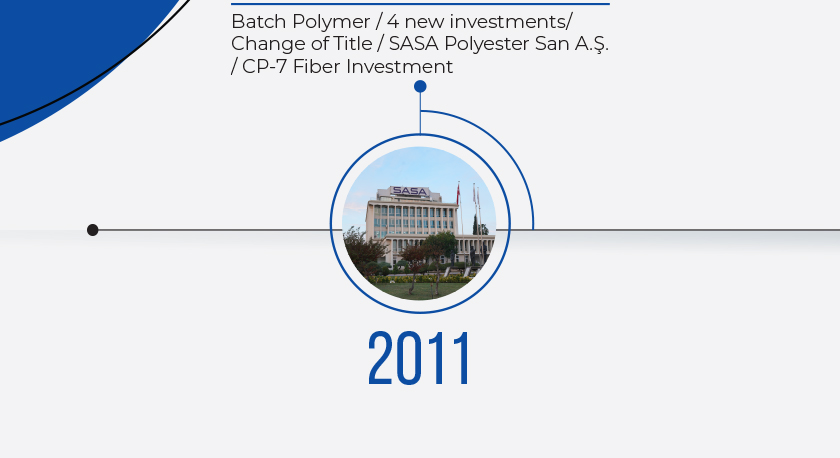 Batch Polymer / 4 new investments/ Change of Title / SASA Polyester San A.Ş. / CP-7 Fiber Investment

SASA

2011